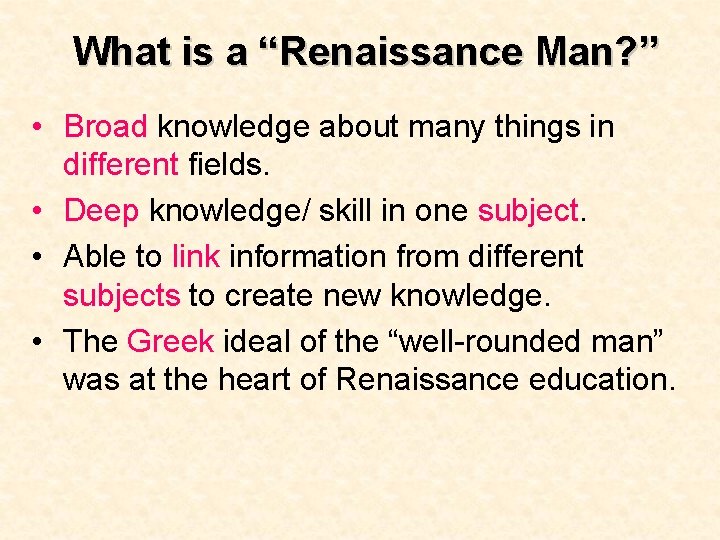 What is a “Renaissance Man?”

• Broad knowledge about many things in different fields.
• Deep knowledge/ skill in one subject.
• Able to link information from different subjects to create new knowledge.
• The Greek ideal of the “well-rounded man” was at the heart of Renaissance education.